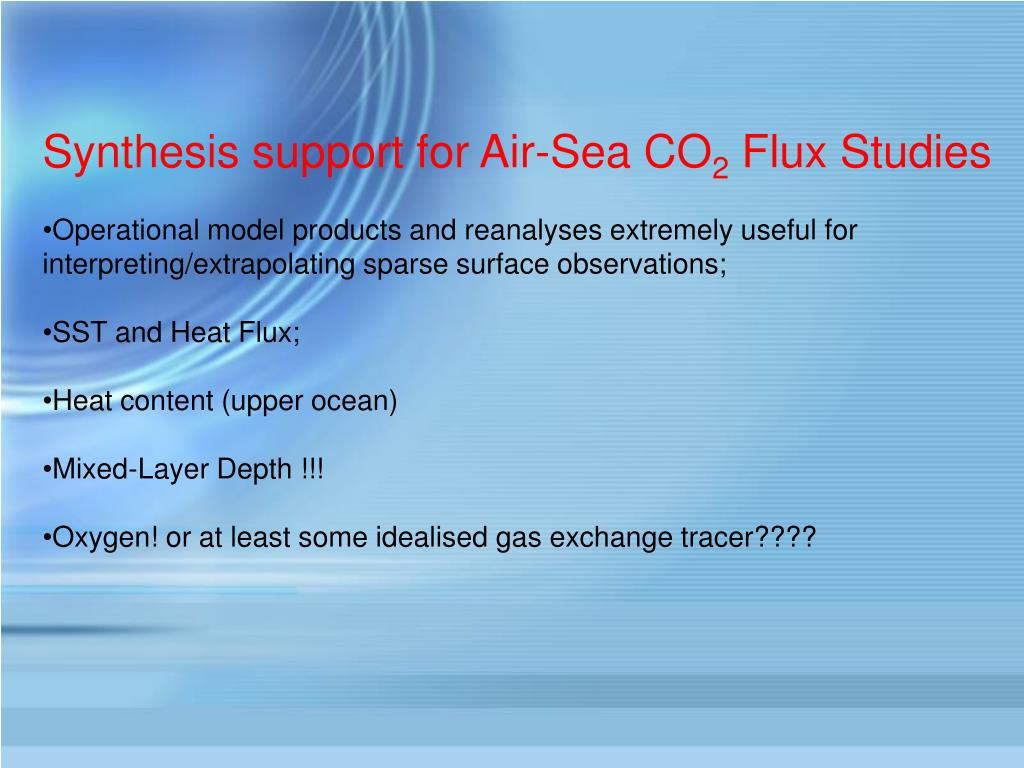 Synthesis support for Air-Sea $CO_2$ Flux Studies

•Operational model products and reanalyses extremely useful for interpreting/extrapolating sparse surface observations;

•SST and Heat Flux;

•Heat content (upper ocean)

•Mixed-Layer Depth !!!

•Oxygen! or at least some idealised gas exchange tracer????